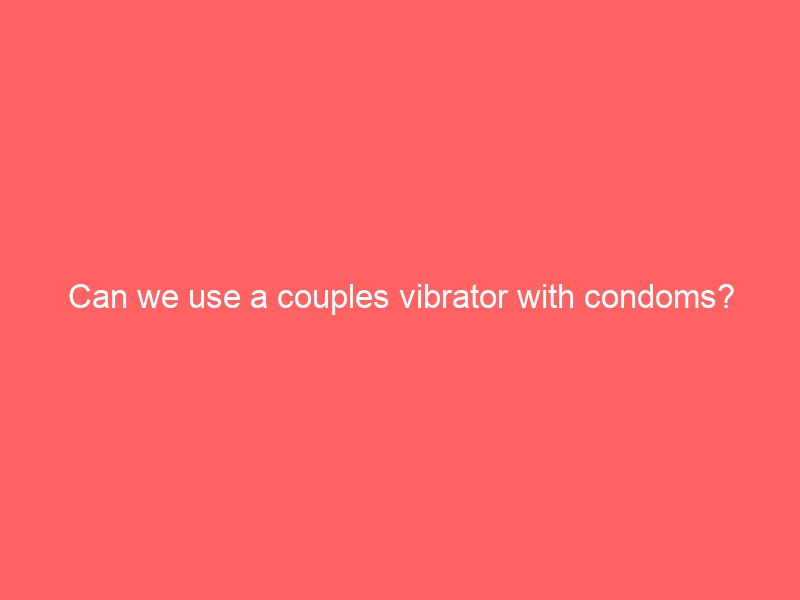 Can we use a couples vibrator with condoms?